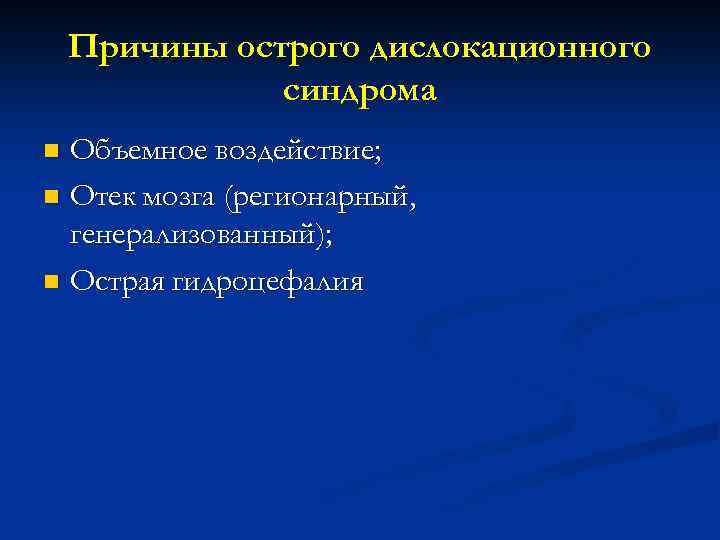 Причины острого дислокационного синдрома

Объемное воздействие;

Отек мозга (регионарный, генерализованный);

Острая гидроцефалия